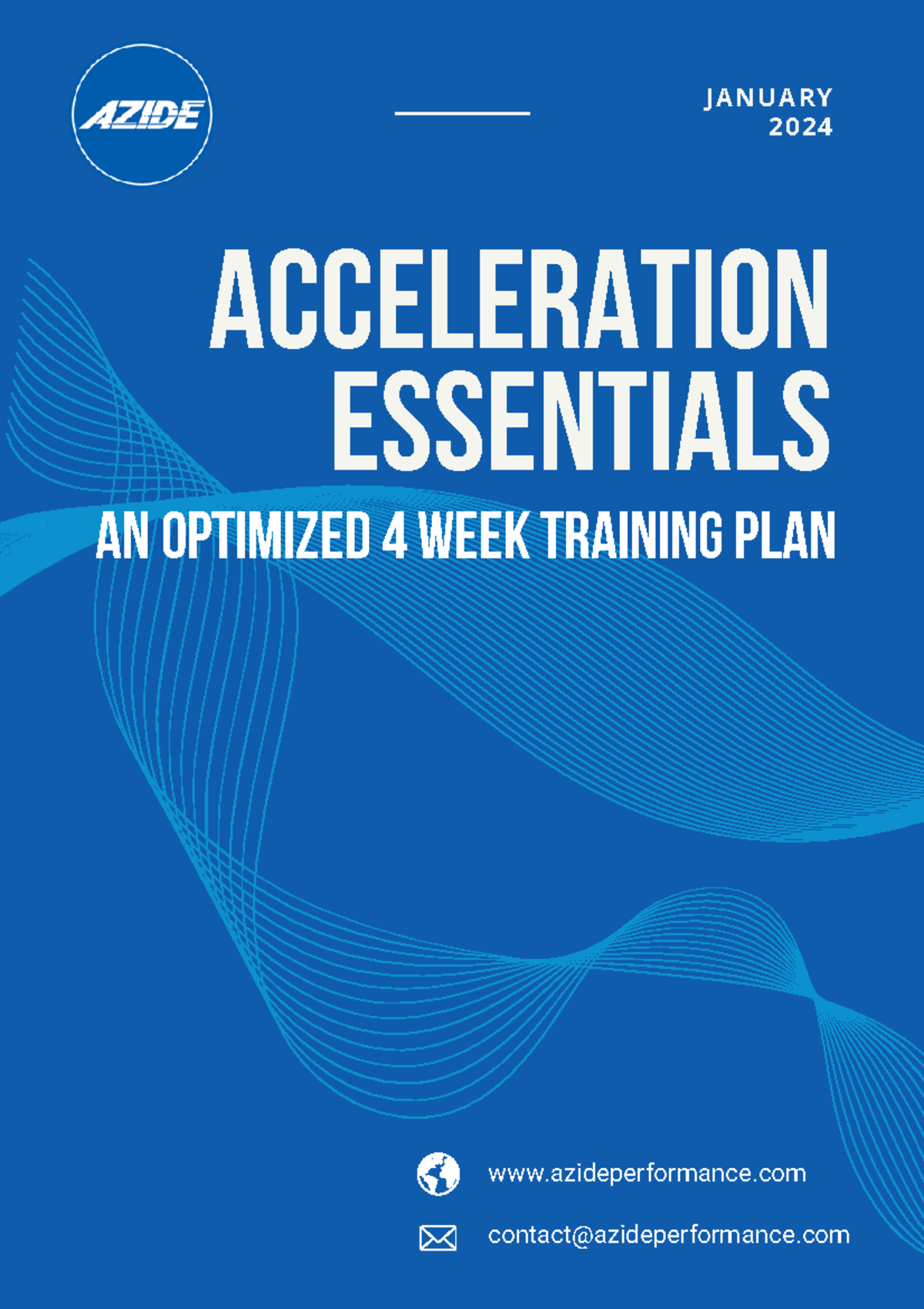 AZIDE

JANUARY 2024

ACCELERATION ESSENTIALS

AN OPTIMIZED 4 WEEK TRAINING PLAN

www.azideperformance.com

contact@azideperformance.com